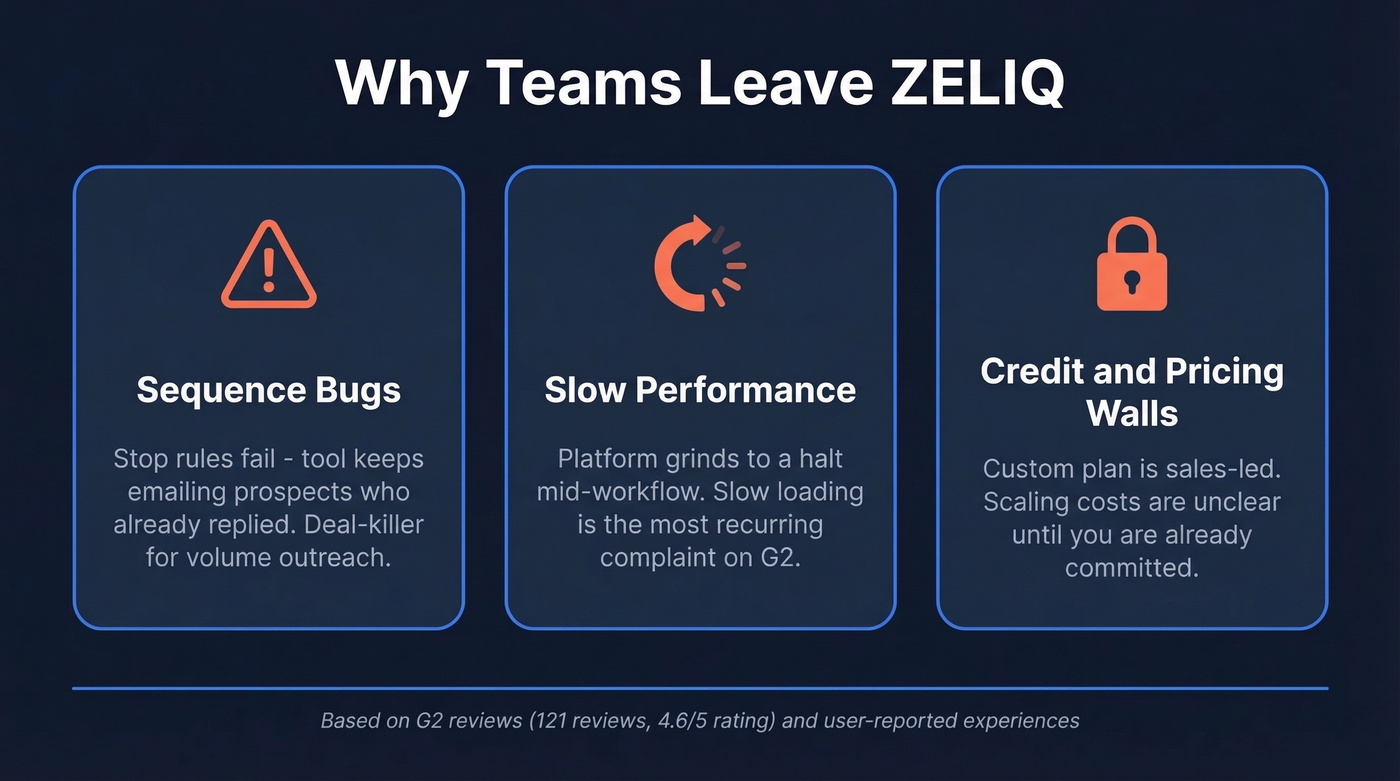 Why Teams Leave ZELIQ

Sequence Bugs

Stop rules fail - tool keeps emailing prospects who already replied. Deal-killer for volume outreach.

Slow Performance

Platform grinds to a halt mid-workflow. Slow loading is the most recurring complaint on G2.

Credit and Pricing Walls

Custom plan is sales-led. Scaling costs are unclear until you are already committed.

Based on G2 reviews (121 reviews, 4.6/5 rating) and user-reported experiences